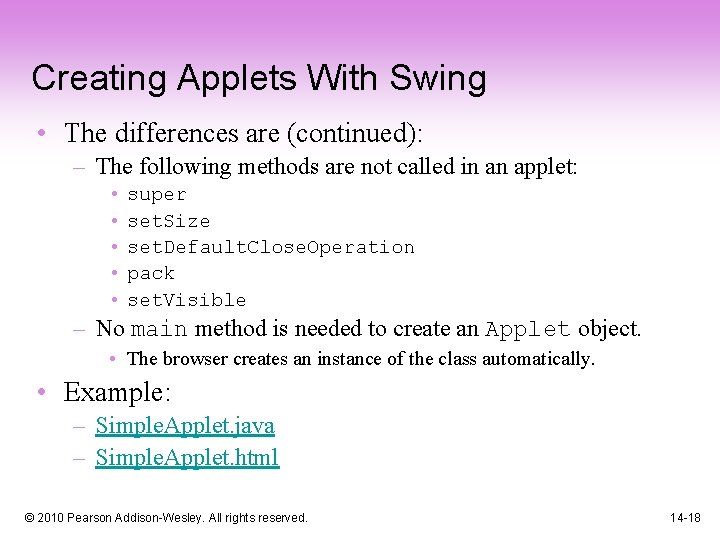 Creating Applets With Swing

• The differences are (continued):
– The following methods are not called in an applet:
• super
• setSize
• setDefaultCloseOperation
• pack
• setVisible
– No main method is needed to create an Applet object.
• The browser creates an instance of the class automatically.

• Example:
– SimpleApplet.java
– SimpleApplet.html

© 2010 Pearson Addison-Wesley. All rights reserved.

14-18